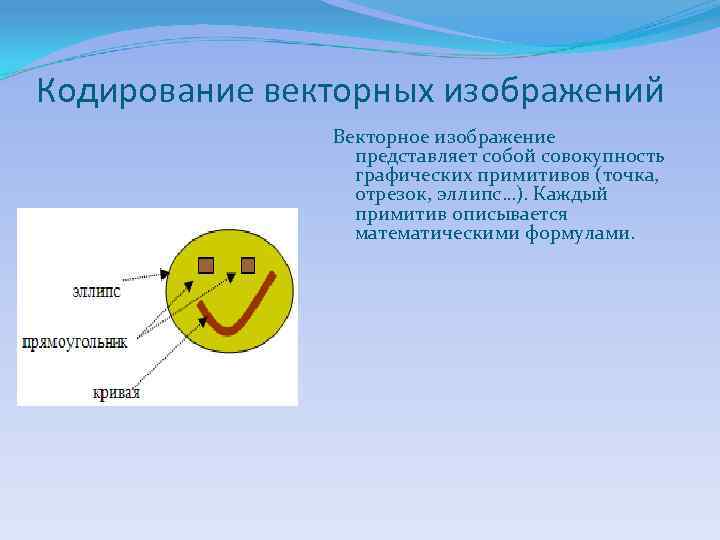 Кодирование векторных изображений

Векторное изображение представляет собой совокупность графических примитивов (точка, отрезок, эллипс…). Каждый примитив описывается математическими формулами.

эллипс

прямоугольник

кривая